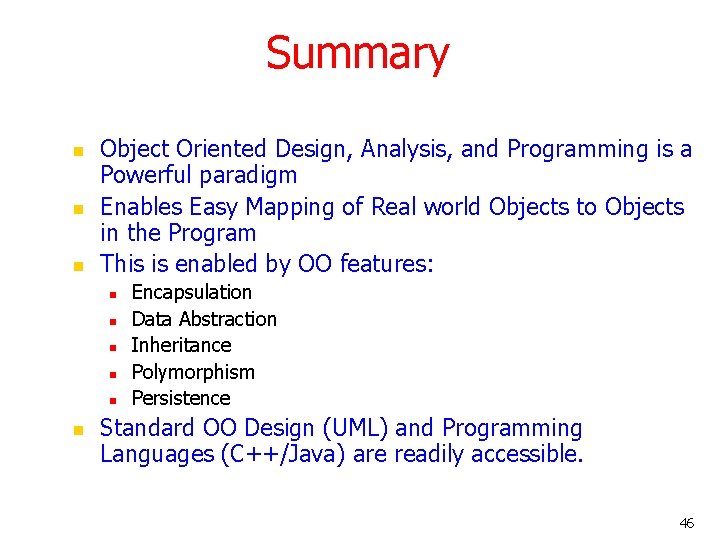 Summary

- Object Oriented Design, Analysis, and Programming is a Powerful paradigm
- Enables Easy Mapping of Real world Objects to Objects in the Program
- This is enabled by OO features:
  - Encapsulation
  - Data Abstraction
  - Inheritance
  - Polymorphism
  - Persistence
- Standard OO Design (UML) and Programming Languages (C++/Java) are readily accessible.

46